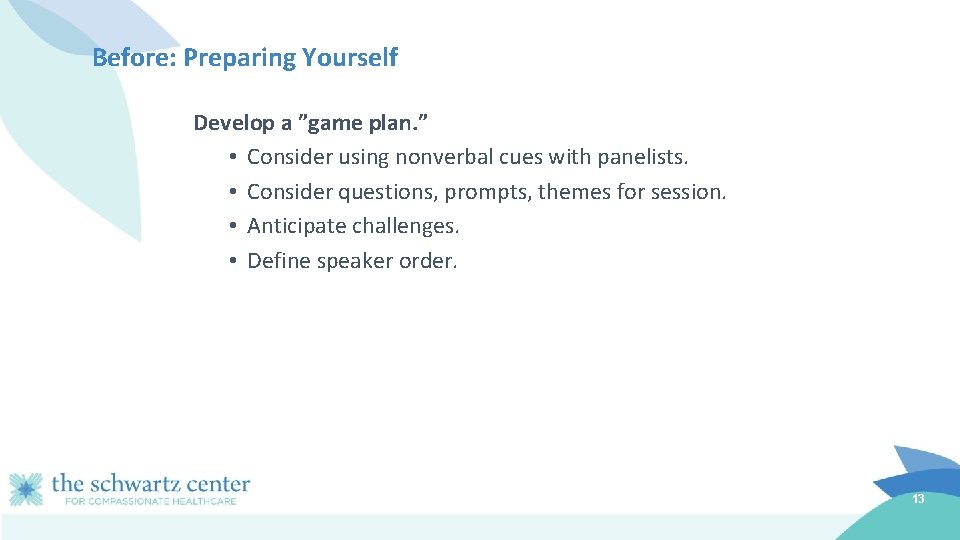 Before: Preparing Yourself

Develop a ”game plan.”
• Consider using nonverbal cues with panelists.
• Consider questions, prompts, themes for session.
• Anticipate challenges.
• Define speaker order.

the schwartz center
FOR COMPASSIONATE HEALTHCARE

13